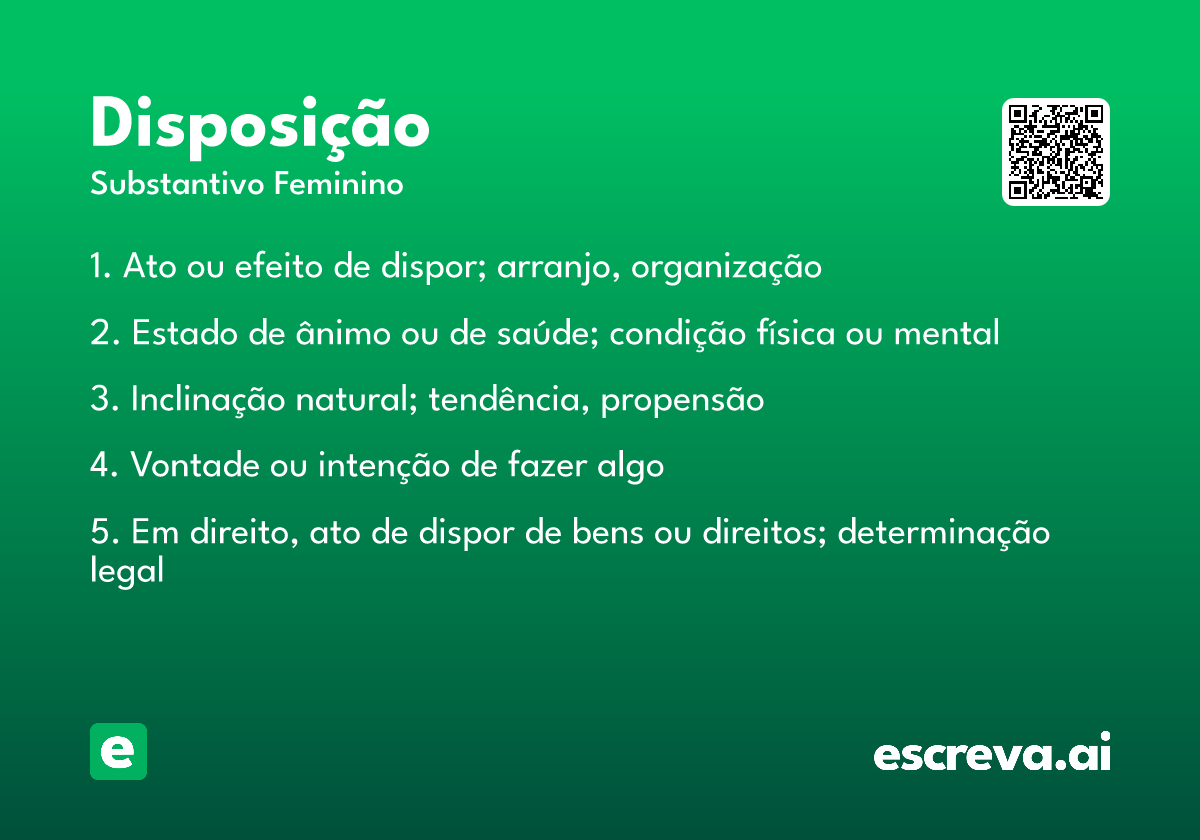 Disposição
Substantivo Feminino

1. Ato ou efeito de dispor; arranjo, organização

2. Estado de ânimo ou de saúde; condição física ou mental

3. Inclinação natural; tendência, propensão

4. Vontade ou intenção de fazer algo

5. Em direito, ato de dispor de bens ou direitos; determinação legal

e

escreva.ai